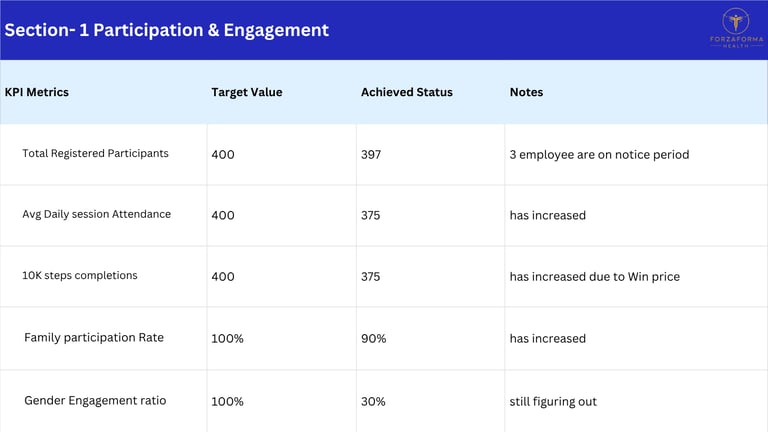 Section- 1 Participation & Engagement

FORZAFORMA
HEALTH

| KPI Metrics | Target Value | Achieved Status | Notes |
|---|---|---|---|
| Total Registered Participants | 400 | 397 | 3 employee are on notice period |
| Avg Daily session Attendance | 400 | 375 | has increased |
| 10K steps completions | 400 | 375 | has increased due to Win price |
| Family participation Rate | 100% | 90% | has increased |
| Gender Engagement ratio | 100% | 30% | still figuring out |